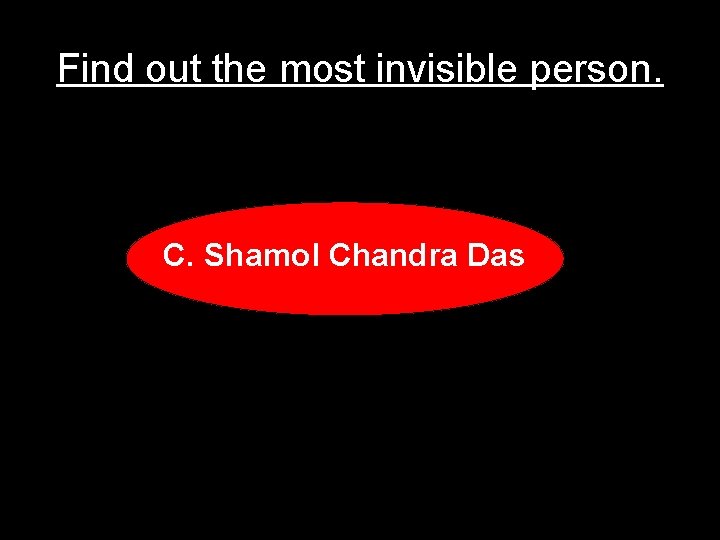 Find out the most invisible person.

C. Shamol Chandra Das